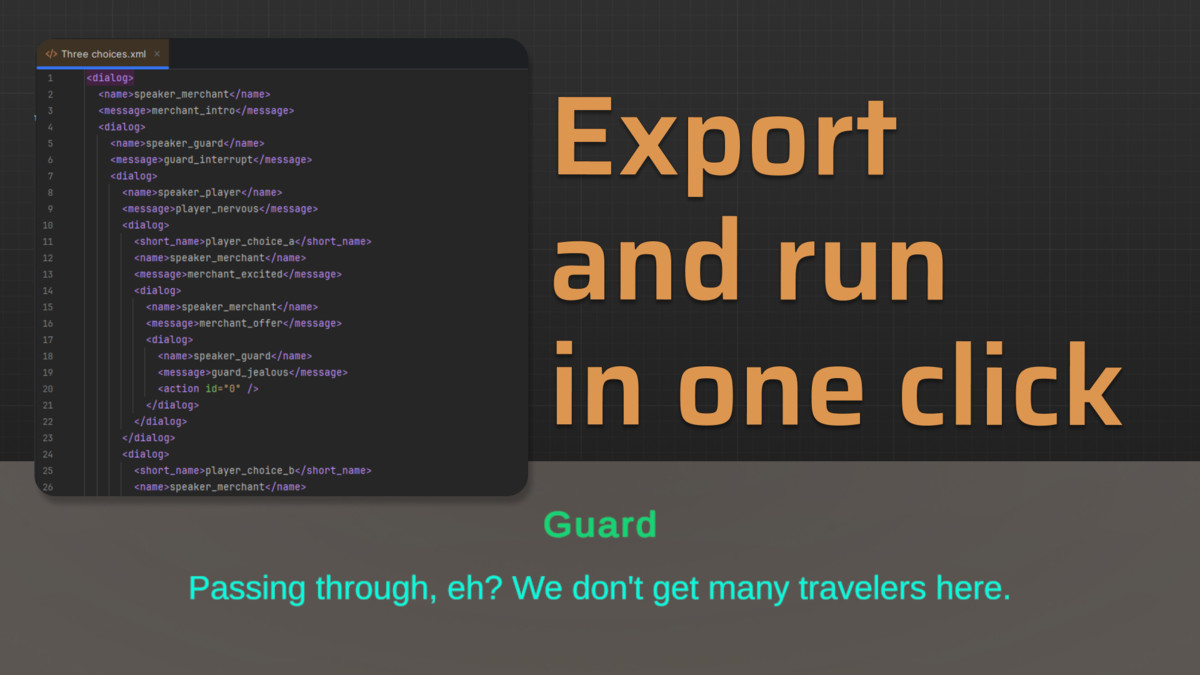 Three choices.xml ×

1 <dialog>
2 <name>speaker_merchant</name>
3 <message>merchant_intro</message>
4 <dialog>
5 <name>speaker_guard</name>
6 <message>guard_interrupt</message>
7 <dialog>
8 <name>speaker_player</name>
9 <message>player_nervous</message>
10 <dialog>
11 <short_name>player_choice_a</short_name>
12 <name>speaker_merchant</name>
13 <message>merchant_excited</message>
14 <dialog>
15 <name>speaker_merchant</name>
16 <message>merchant_offer</message>
17 <dialog>
18 <name>speaker_guard</name>
19 <message>guard_jealous</message>
20 <action id="0" />
21 </dialog>
22 </dialog>
23 </dialog>
24 <dialog>
25 <short_name>player_choice_b</short_name>
26 <name>speaker_merchant</name>

Export and run in one click

Guard

Passing through, eh? We don't get many travelers here.